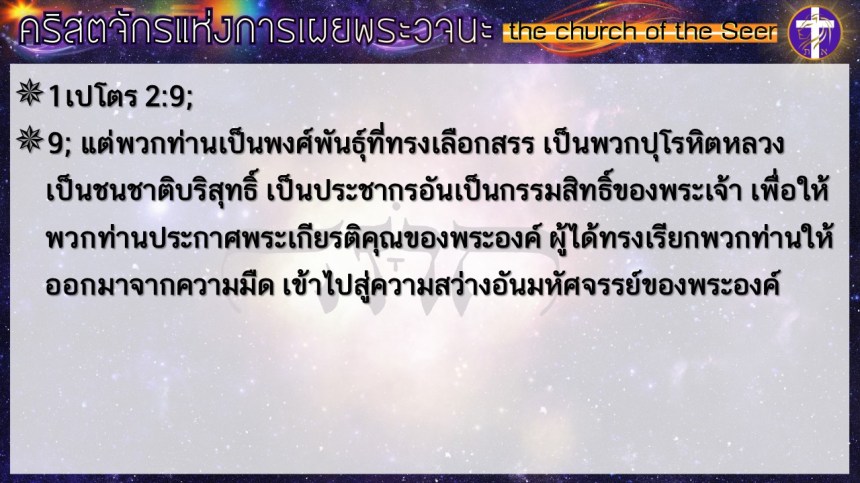 คริสตจักรแห่งการเผยพระวจนะ the church of the Seer

1เปโตร 2:9;

9; แต่พวกท่านเป็นพงศ์พันธุ์ที่ทรงเลือกสรร เป็นพวกปุโรหิตหลวง เป็นชนชาติบริสุทธิ์ เป็นประชากรอันเป็นกรรมสิทธิ์ของพระเจ้า เพื่อให้พวกท่านประกาศพระเกียรติคุณของพระองค์ ผู้ได้ทรงเรียกพวกท่านให้ออกมาจากความมืด เข้าไปสู่ความสว่างอันมหัศจรรย์ของพระองค์